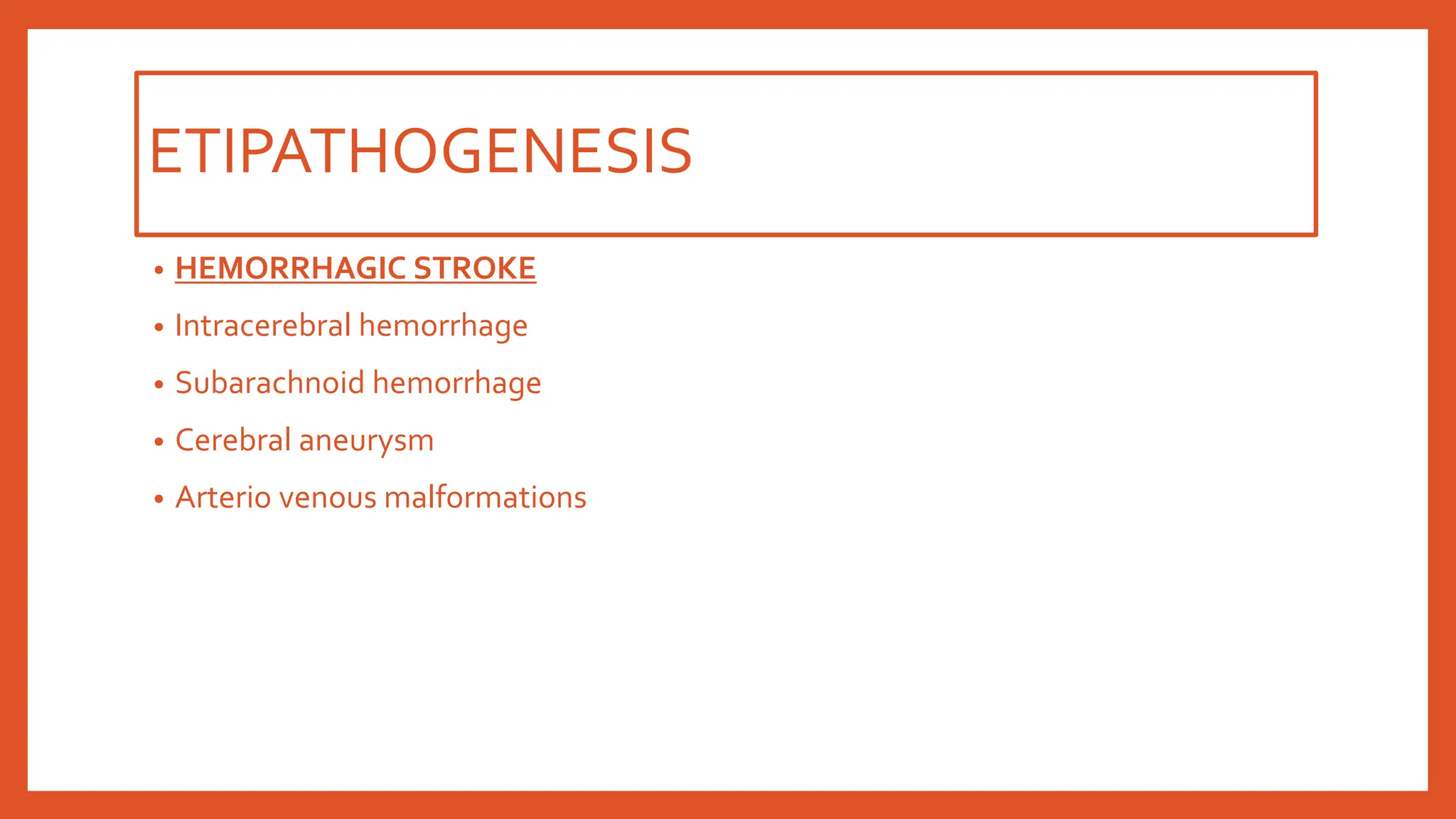 ETIPATHOGENESIS

• HEMORRHAGIC STROKE
• Intracerebral hemorrhage
• Subarachnoid hemorrhage
• Cerebral aneurysm
• Arterio venous malformations